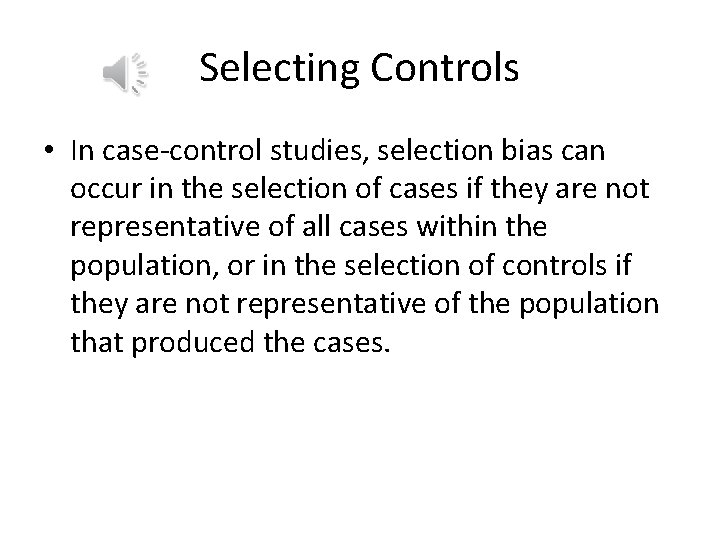 Selecting Controls

• In case-control studies, selection bias can occur in the selection of cases if they are not representative of all cases within the population, or in the selection of controls if they are not representative of the population that produced the cases.